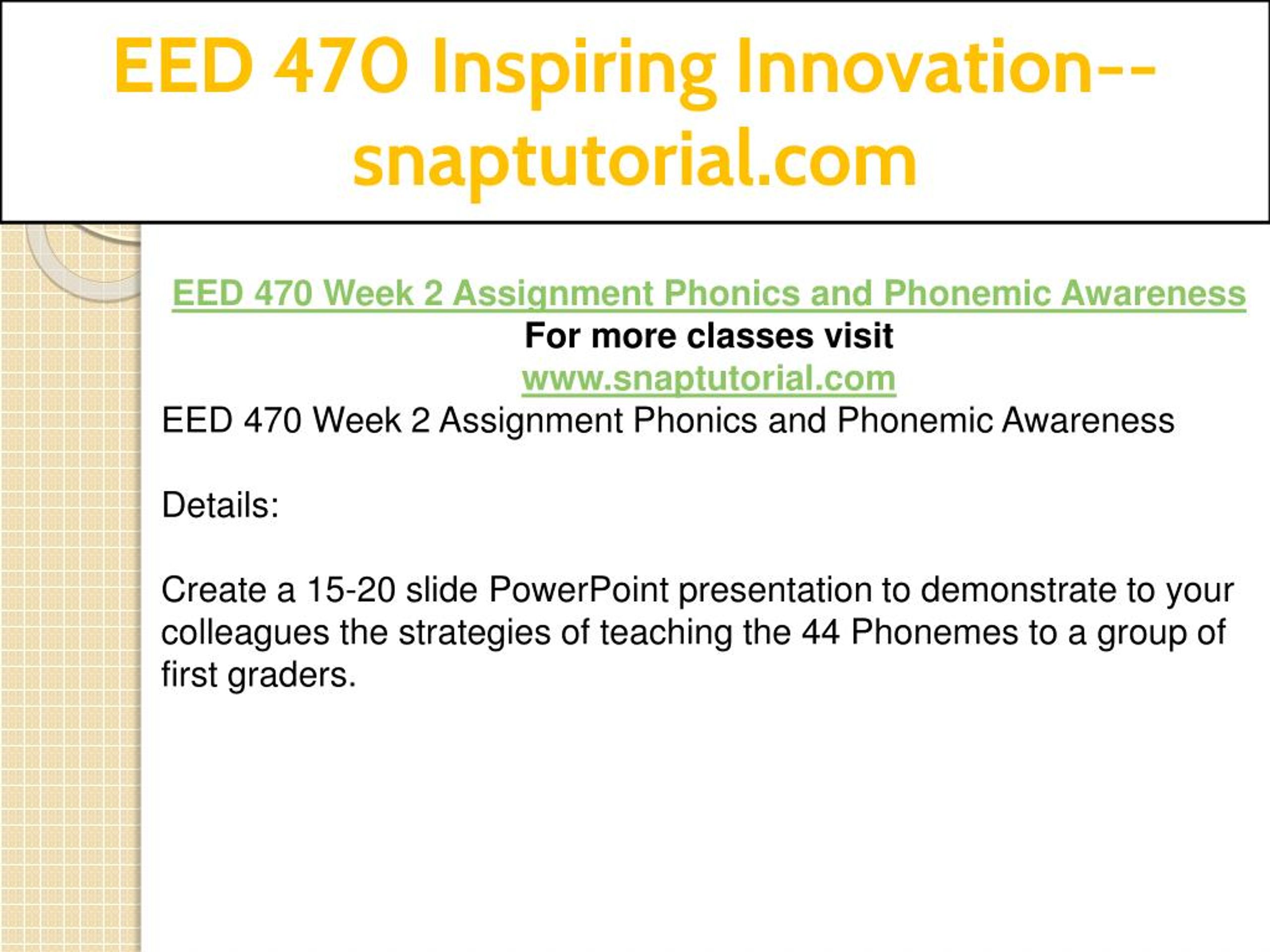 EED 470 Inspiring Innovation--snaptutorial.com

EED 470 Week 2 Assignment Phonics and Phonemic Awareness
For more classes visit
www.snaptutorial.com
EED 470 Week 2 Assignment Phonics and Phonemic Awareness

Details:

Create a 15-20 slide PowerPoint presentation to demonstrate to your colleagues the strategies of teaching the 44 Phonemes to a group of first graders.